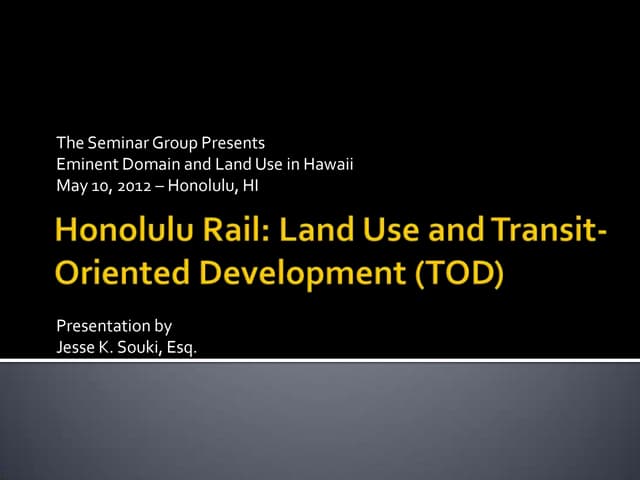 The Seminar Group Presents
Eminent Domain and Land Use in Hawaii
May 10, 2012 – Honolulu, HI

Honolulu Rail: Land Use and Transit-Oriented Development (TOD)

Presentation by
Jesse K. Souki, Esq.